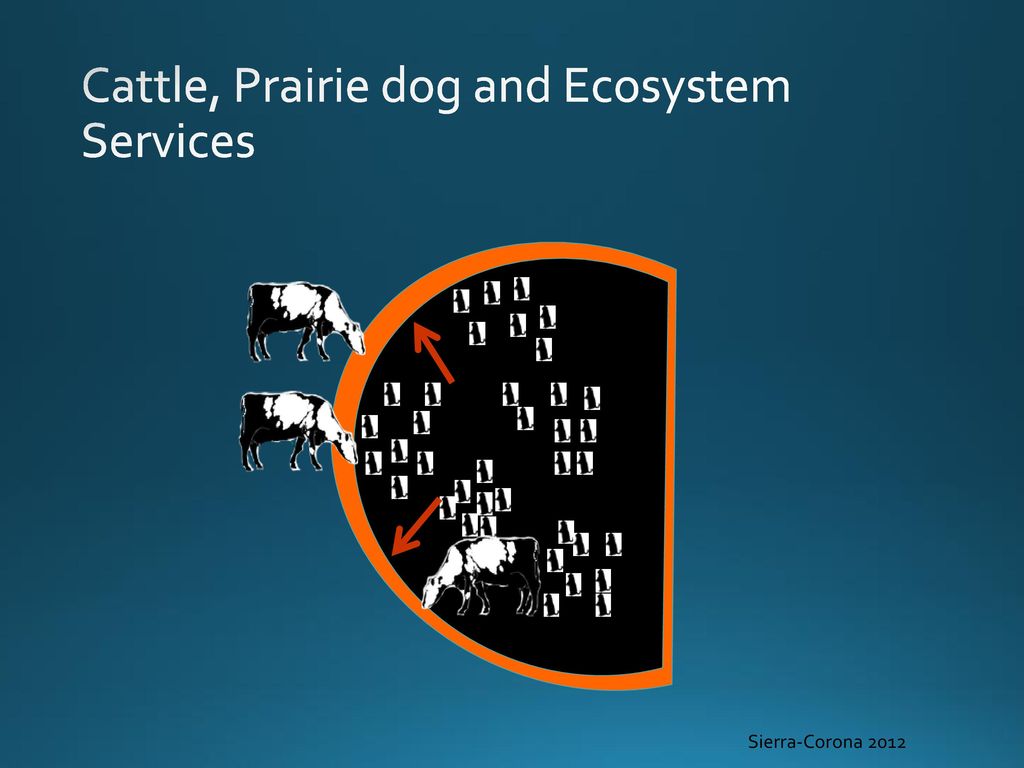 Cattle, Prairie dog and Ecosystem Services

Sierra-Corona 2012